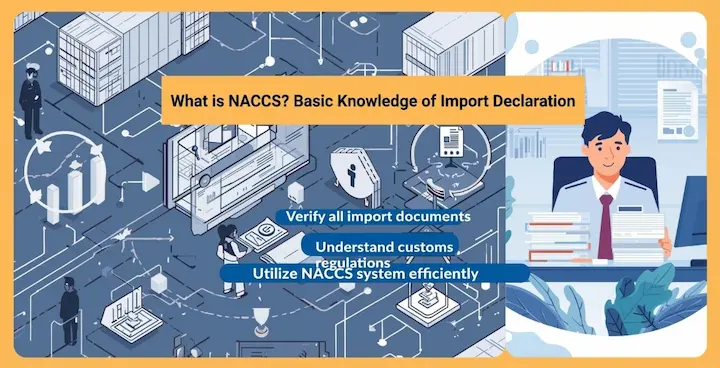 What is NACCS? Basic Knowledge of Import Declaration

Verify all import documents

Understand customs regulations

Utilize NACCS system efficiently